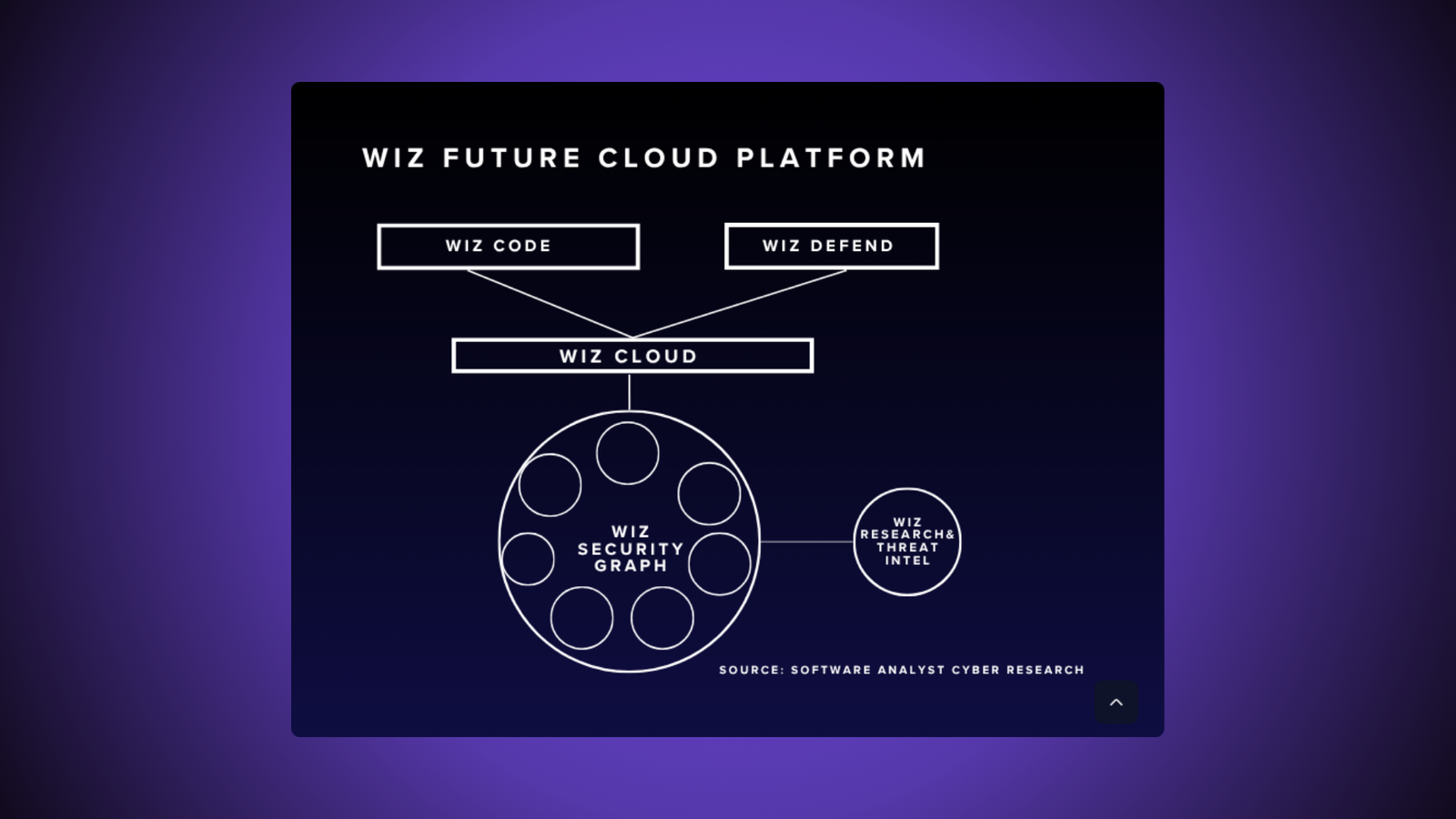 WIZ FUTURE CLOUD PLATFORM

WIZ CODE

WIZ DEFEND

WIZ CLOUD

WIZ SECURITY GRAPH

WIZ RESEARCH& THREAT INTEL

SOURCE: SOFTWARE ANALYST CYBER RESEARCH